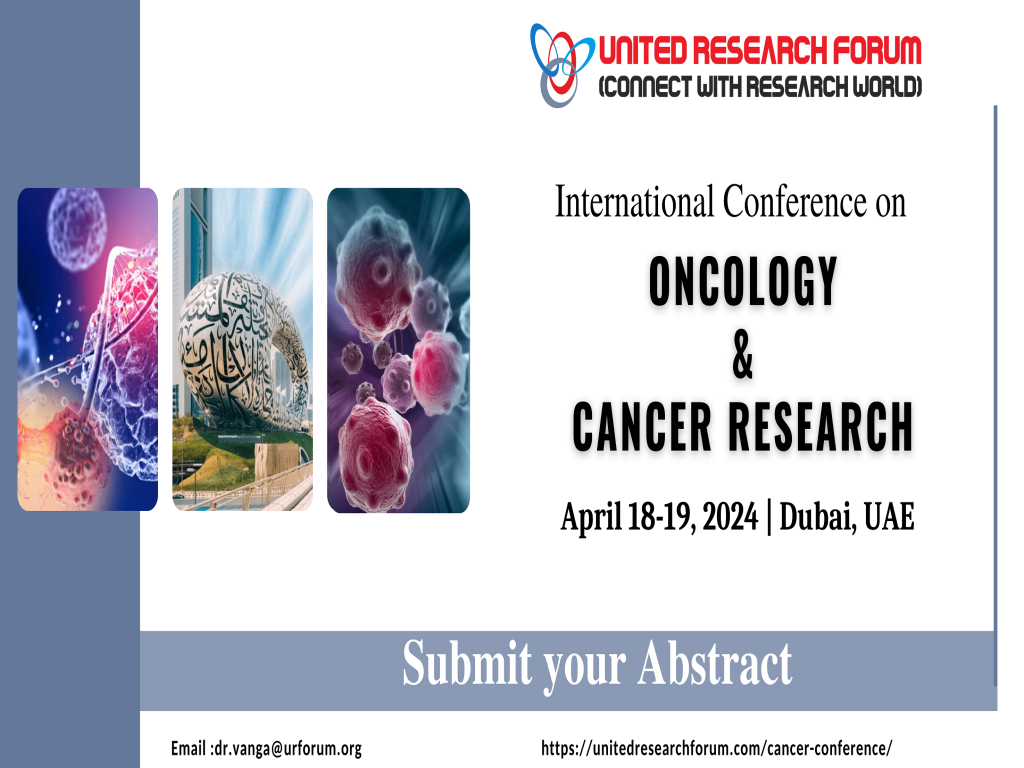 UNITED RESEARCH FORUM
(CONNECT WITH RESEARCH WORLD)

International Conference on

ONCOLOGY
&
CANCER RESEARCH

April 18-19, 2024 | Dubai, UAE

Submit your Abstract

Email :dr.vanga@urforum.org

https://unitedresearchforum.com/cancer-conference/